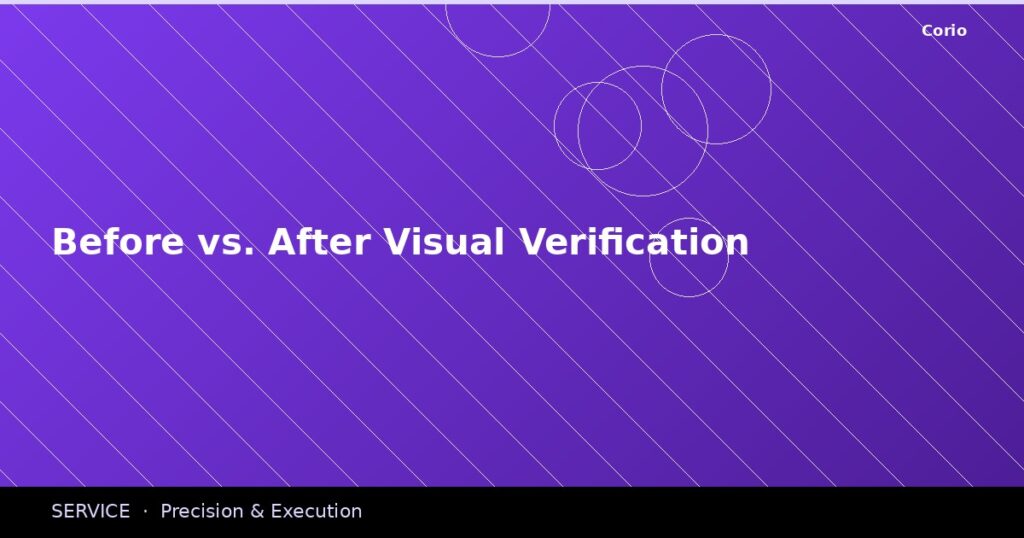 Corio

Before vs. After Visual Verification

SERVICE · Precision & Execution